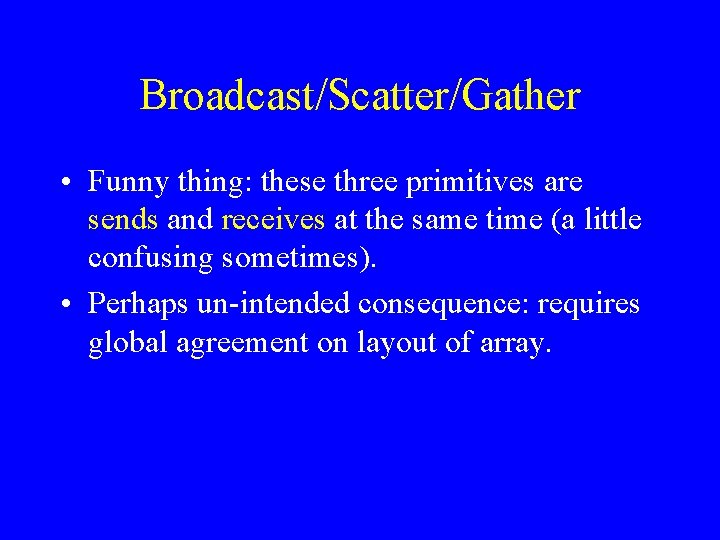 Broadcast/Scatter/Gather

• Funny thing: these three primitives are sends and receives at the same time (a little confusing sometimes).

• Perhaps un-intended consequence: requires global agreement on layout of array.